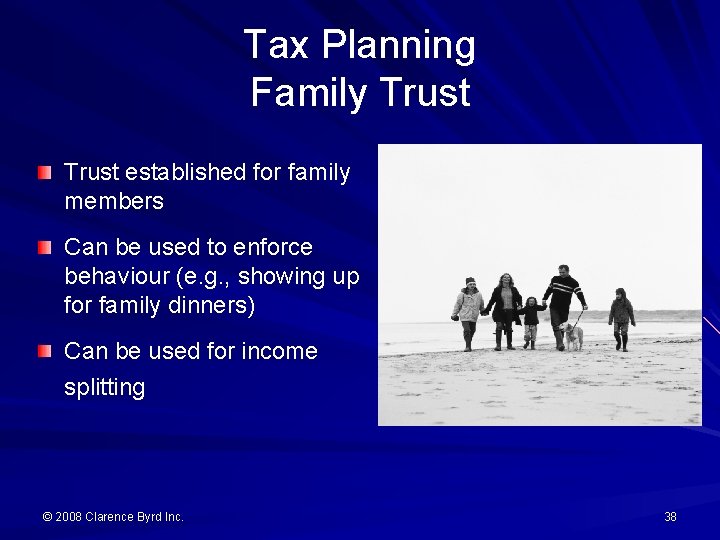 Tax Planning
Family Trust

Trust established for family members

Can be used to enforce behaviour (e.g., showing up for family dinners)

Can be used for income splitting

© 2008 Clarence Byrd Inc.

38